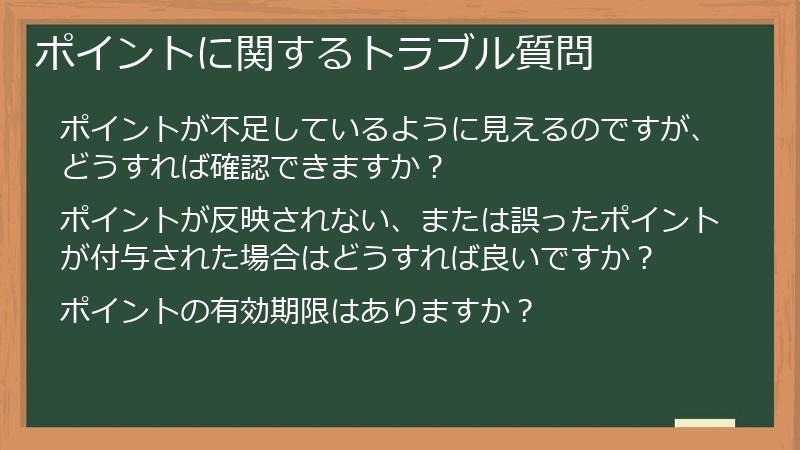 ポイントに関するトラブル質問

ポイントが不足しているように見えるのですが、どうすれば確認できますか？

ポイントが反映されない、または誤ったポイントが付与された場合はどうすれば良いですか？

ポイントの有効期限はありますか？